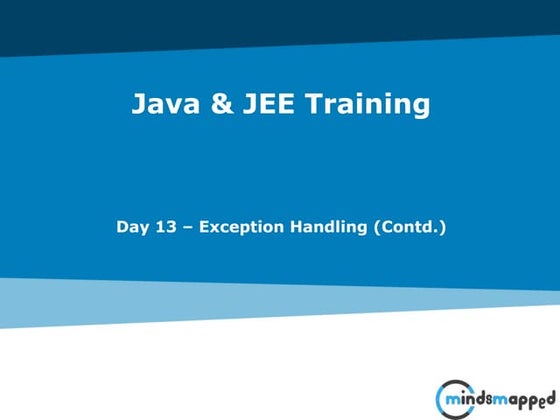 Java & JEE Training

Day 13 – Exception Handling (Contd.)

mindsmapped